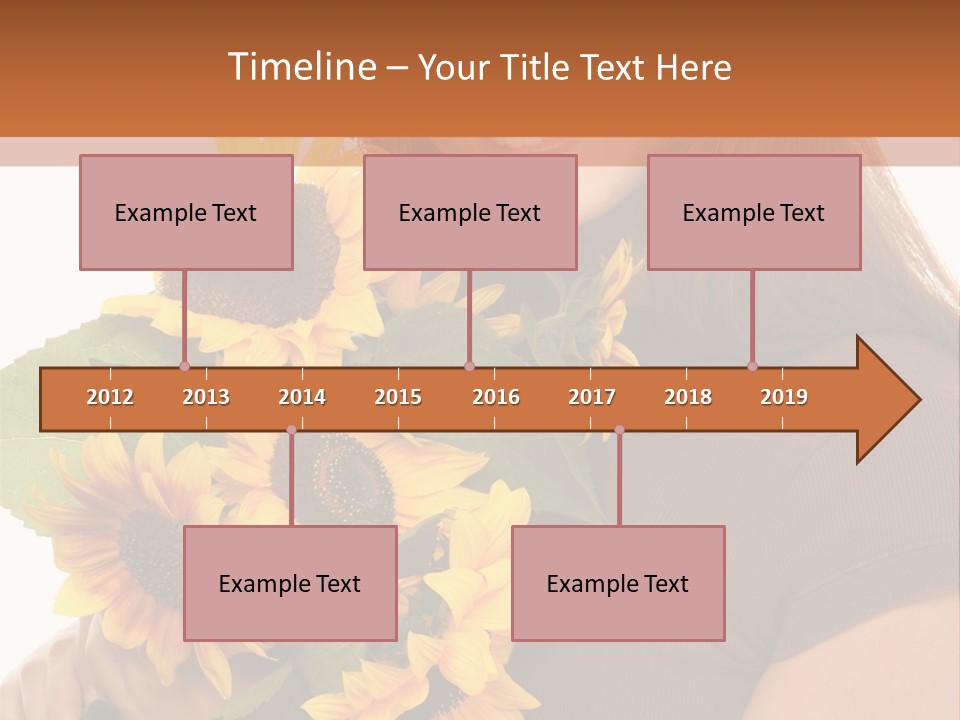 Timeline – Your Title Text Here

Example Text

Example Text

Example Text

2012 2013 2014 2015 2016 2017 2018 2019

Example Text

Example Text